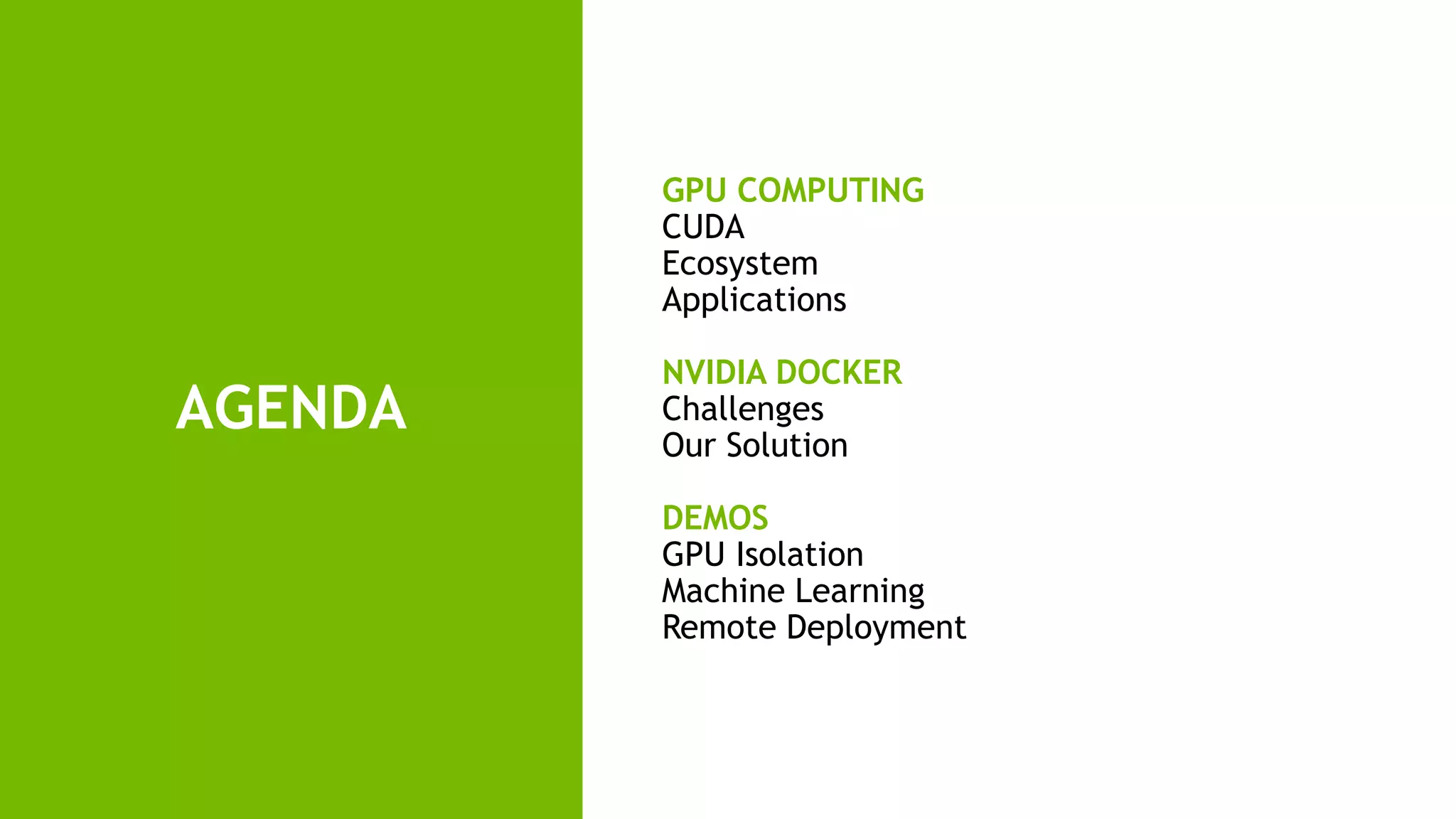 AGENDA

GPU COMPUTING
CUDA
Ecosystem
Applications

NVIDIA DOCKER
Challenges
Our Solution

DEMOS
GPU Isolation
Machine Learning
Remote Deployment